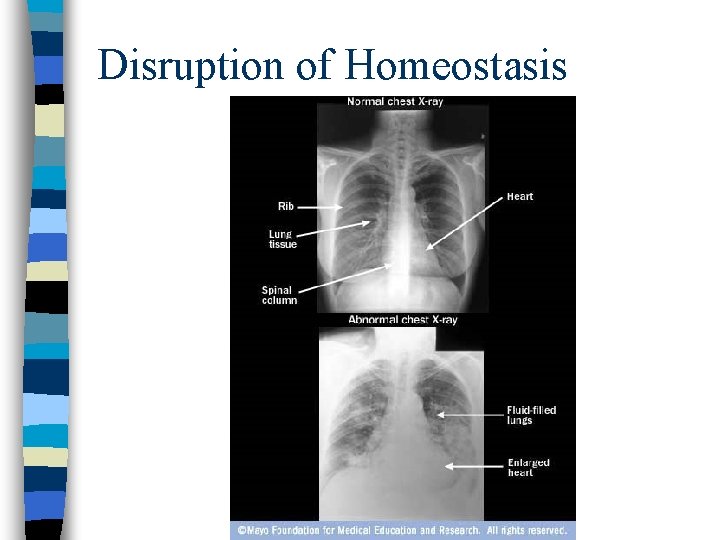 Disruption of Homeostasis

Normal chest X-ray

Rib

Lung tissue

Spinal column

Heart

Abnormal chest X-ray

Fluid-filled lungs

Enlarged heart

©Mayo Foundation for Medical Education and Research. All rights reserved.